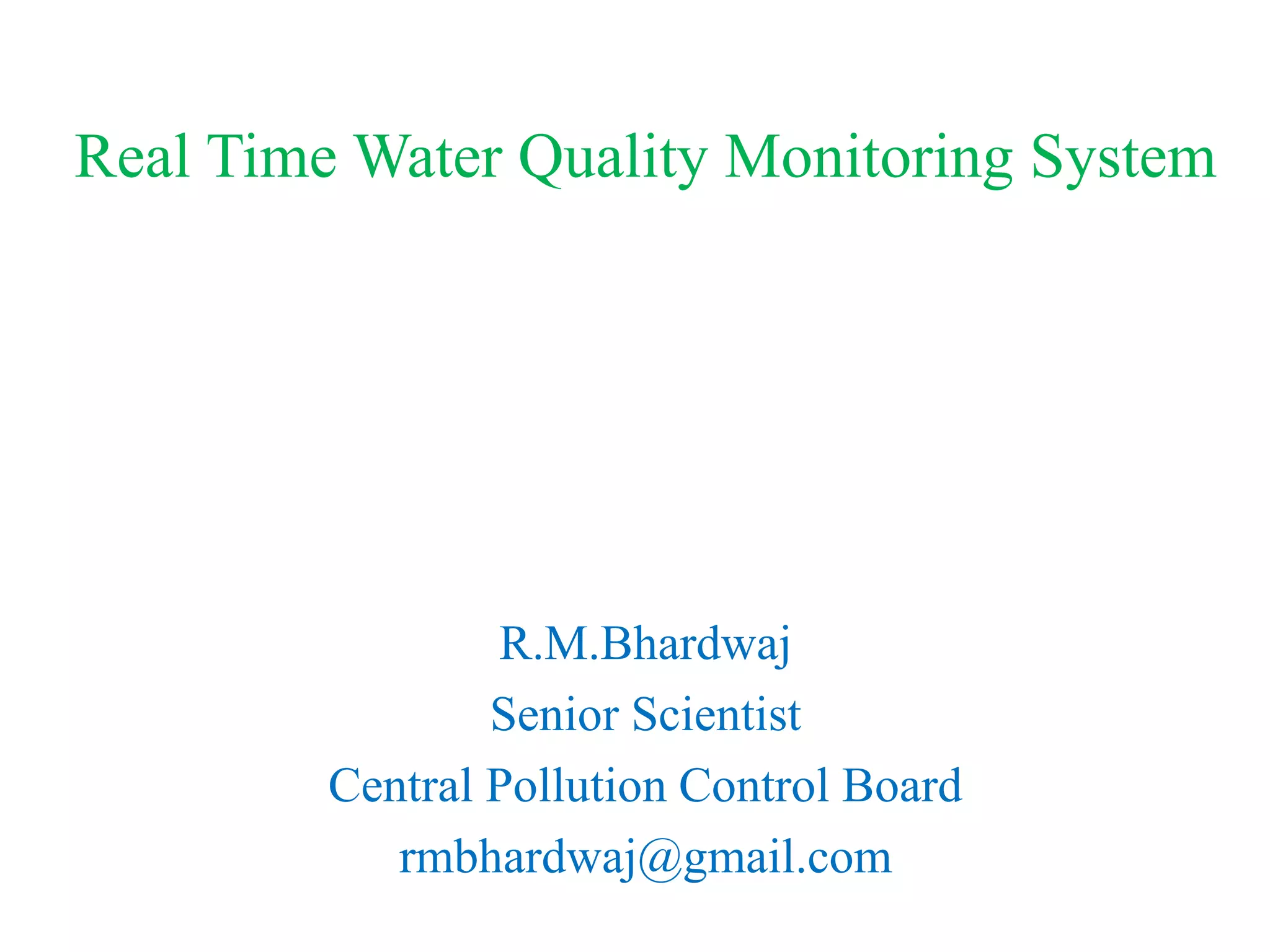 Real Time Water Quality Monitoring System

R.M.Bhardwaj
Senior Scientist
Central Pollution Control Board
rmbhardwaj@gmail.com